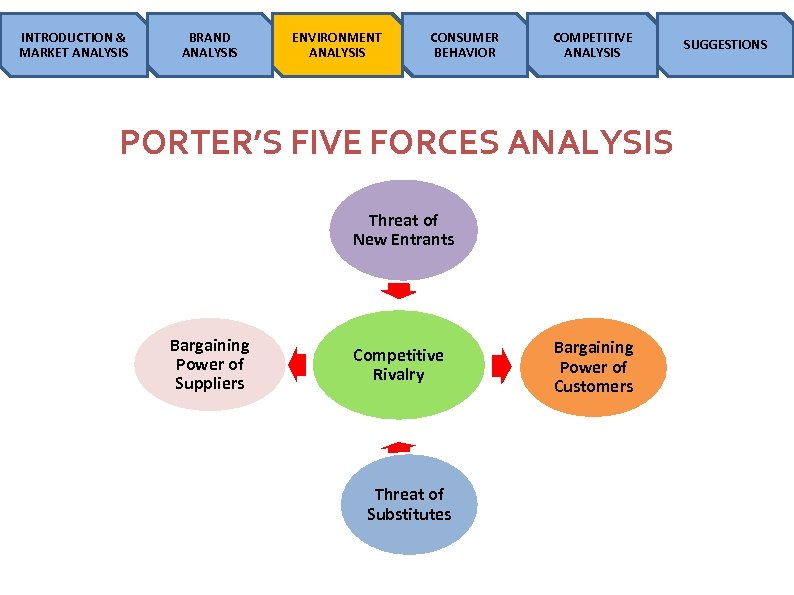 INTRODUCTION & MARKET ANALYSIS

BRAND ANALYSIS

ENVIRONMENT ANALYSIS

CONSUMER BEHAVIOR

COMPETITIVE ANALYSIS

SUGGESTIONS

PORTER'S FIVE FORCES ANALYSIS

Threat of New Entrants

Bargaining Power of Suppliers

Competitive Rivalry

Bargaining Power of Customers

Threat of Substitutes